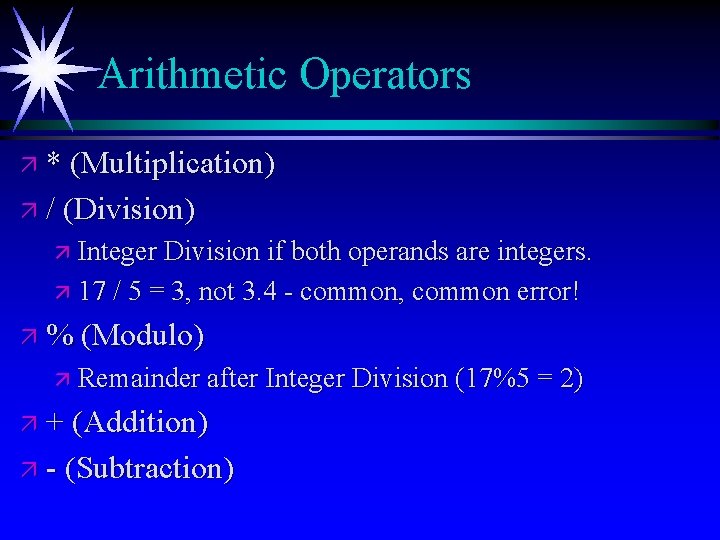 Arithmetic Operators

* (Multiplication)

/ (Division)

Integer Division if both operands are integers.

17 / 5 = 3, not 3.4 - common, common error!

% (Modulo)

Remainder after Integer Division (17%5 = 2)

+ (Addition)

- (Subtraction)